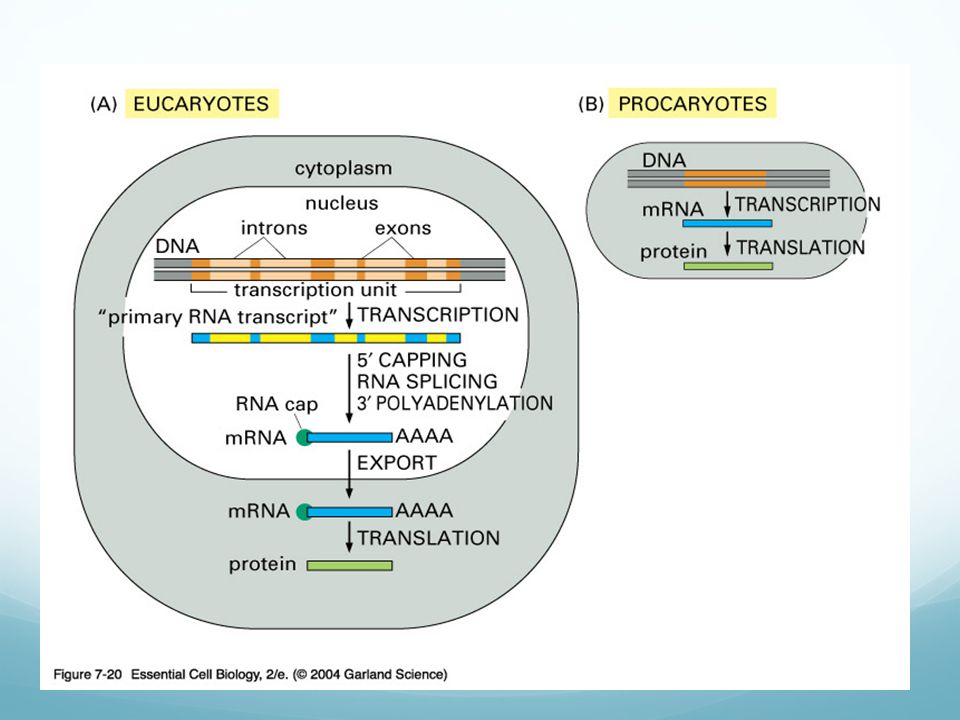 (A) EUCARYOTES

cytoplasm

nucleus

introns

exons

DNA

transcription unit

"primary RNA transcript"

TRANSCRIPTION

5′ CAPPING
RNA SPLICING
3′ POLYADENYLATION

RNA cap

mRNA

AAAA

EXPORT

mRNA

AAAA

TRANSLATION

protein

(B) PROCARYOTES

DNA

mRNA

TRANSCRIPTION

protein

TRANSLATION

Figure 7-20 Essential Cell Biology, 2/e. (© 2004 Garland Science)